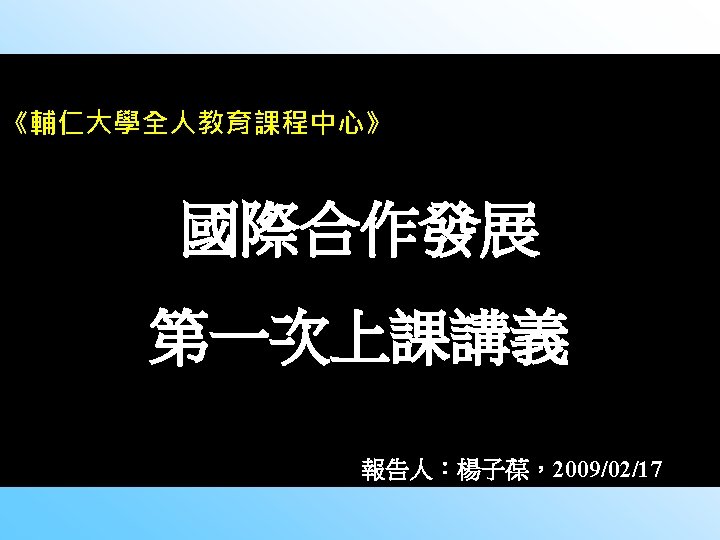 《輔仁大學全人教育課程中心》

國際合作發展
第一次上課講義

報告人：楊子葆，2009/02/17